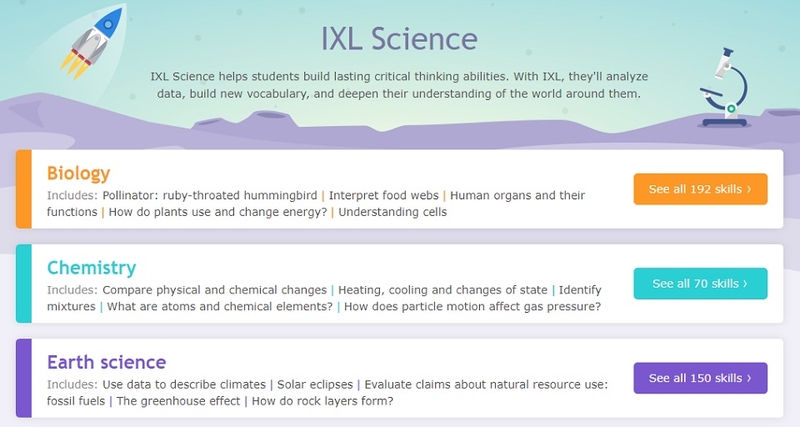 IXL Science

IXL Science helps students build lasting critical thinking abilities. With IXL, they'll analyze data, build new vocabulary, and deepen their understanding of the world around them.

Biology

Includes: Pollinator: ruby-throated hummingbird | Interpret food webs | Human organs and their functions | How do plants use and change energy? | Understanding cells

See all 192 skills ›

Chemistry

Includes: Compare physical and chemical changes | Heating, cooling and changes of state | Identify mixtures | What are atoms and chemical elements? | How does particle motion affect gas pressure?

See all 70 skills ›

Earth science

Includes: Use data to describe climates | Solar eclipses | Evaluate claims about natural resource use: fossil fuels | The greenhouse effect | How do rock layers form?

See all 150 skills ›